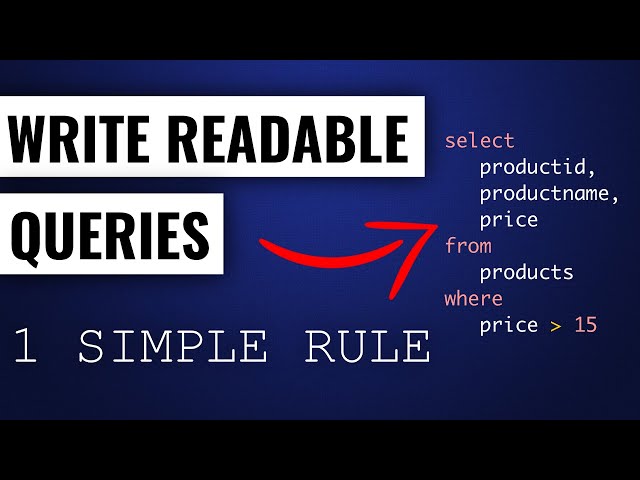 WRITE READABLE
QUERIES

1 SIMPLE RULE

select
    productid,
    productname,
    price
from
    products
where
    price > 15